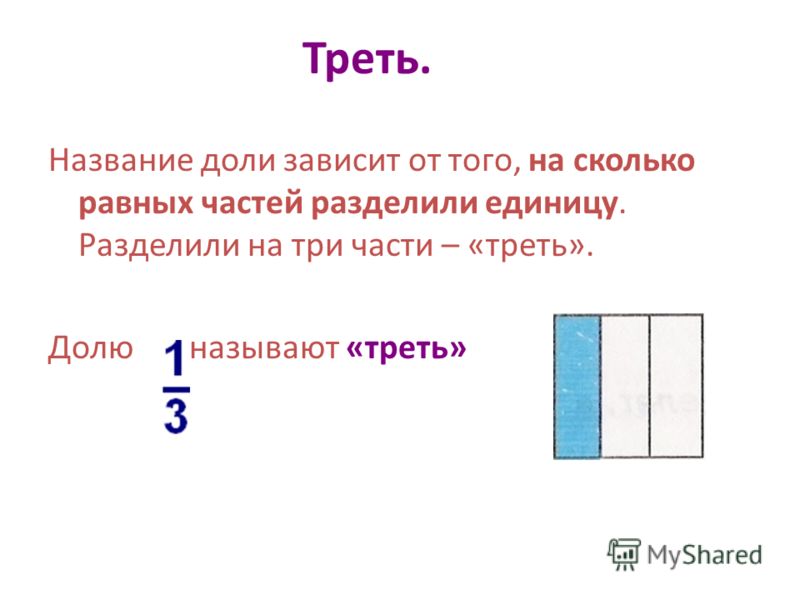 Треть.

Название доли зависит от того, на сколько равных частей разделили единицу. Разделили на три части – «треть».

Долю $\frac{1}{3}$ называют «треть»

MyShared